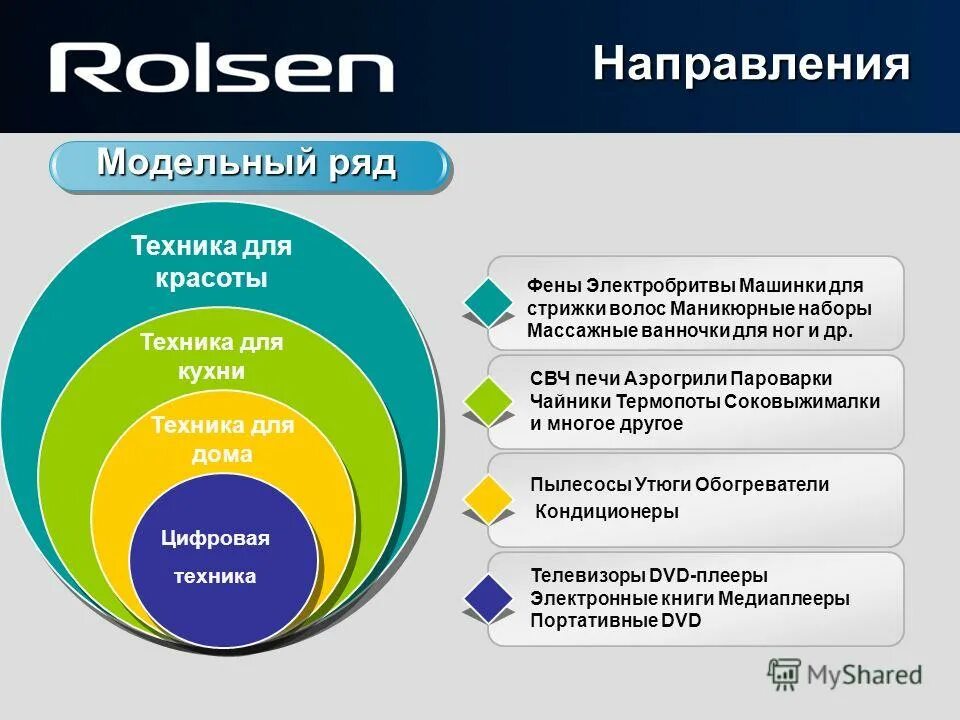 Rolsen

Направления

Модельный ряд

Техника для красоты

Техника для кухни

Техника для дома

Цифровая техника

Фены Электробритвы Машинки для стрижки волос Маникюрные наборы Массажные ванночки для ног и др.

СВЧ печи Аэрогрили Пароварки Чайники Термопоты Соковыжималки и многое другое

Пылесосы Утюги Обогреватели Кондиционеры

Телевизоры DVD-плееры Электронные книги Медиаплееры Портативные DVD

MyShared